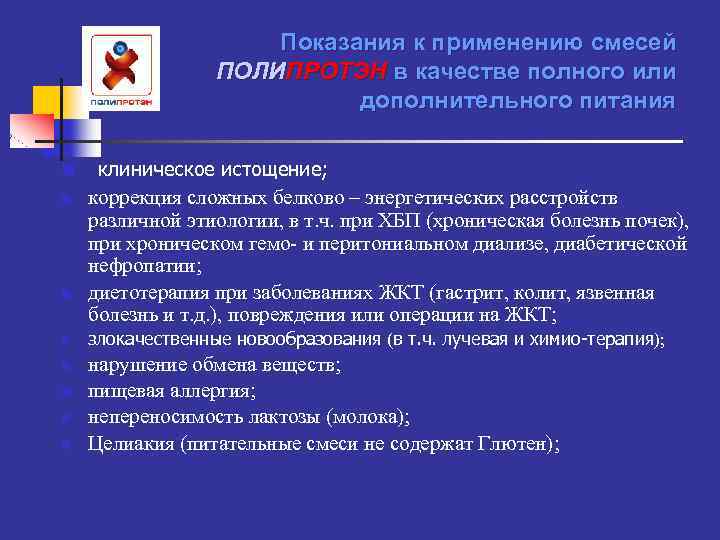 ПОЛИПРОТЭН

Показания к применению смесей ПОЛИПРОТЭН в качестве полного или дополнительного питания

клиническое истощение;

коррекция сложных белково – энергетических расстройств различной этиологии, в т.ч. при ХБП (хроническая болезнь почек), при хроническом гемо- и перитониальном диализе, диабетической нефропатии;

диетотерапия при заболеваниях ЖКТ (гастрит, колит, язвенная болезнь и т.д.), повреждения или операции на ЖКТ;

злокачественные новообразования (в т.ч. лучевая и химио-терапия);

нарушение обмена веществ;

пищевая аллергия;

непереносимость лактозы (молока);

Целиакия (питательные смеси не содержат Глютен);